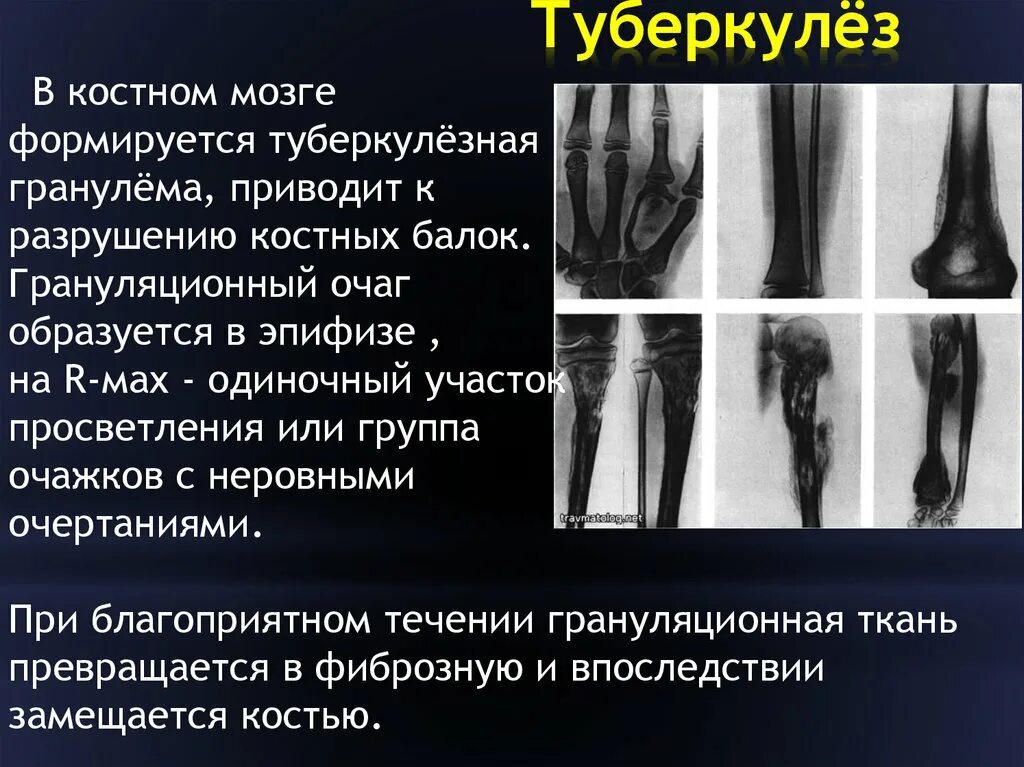 Туберкулёз

В костном мозге формируется туберкулёзная гранулёма, приводит к разрушению костных балок. Грануляционный очаг образуется в эпифизе , на R-мах - одиночный участок просветления или группа очажков с неровными очертаниями.

travmatolog.net

При благоприятном течении грануляционная ткань превращается в фиброзную и впоследствии замещается костью.